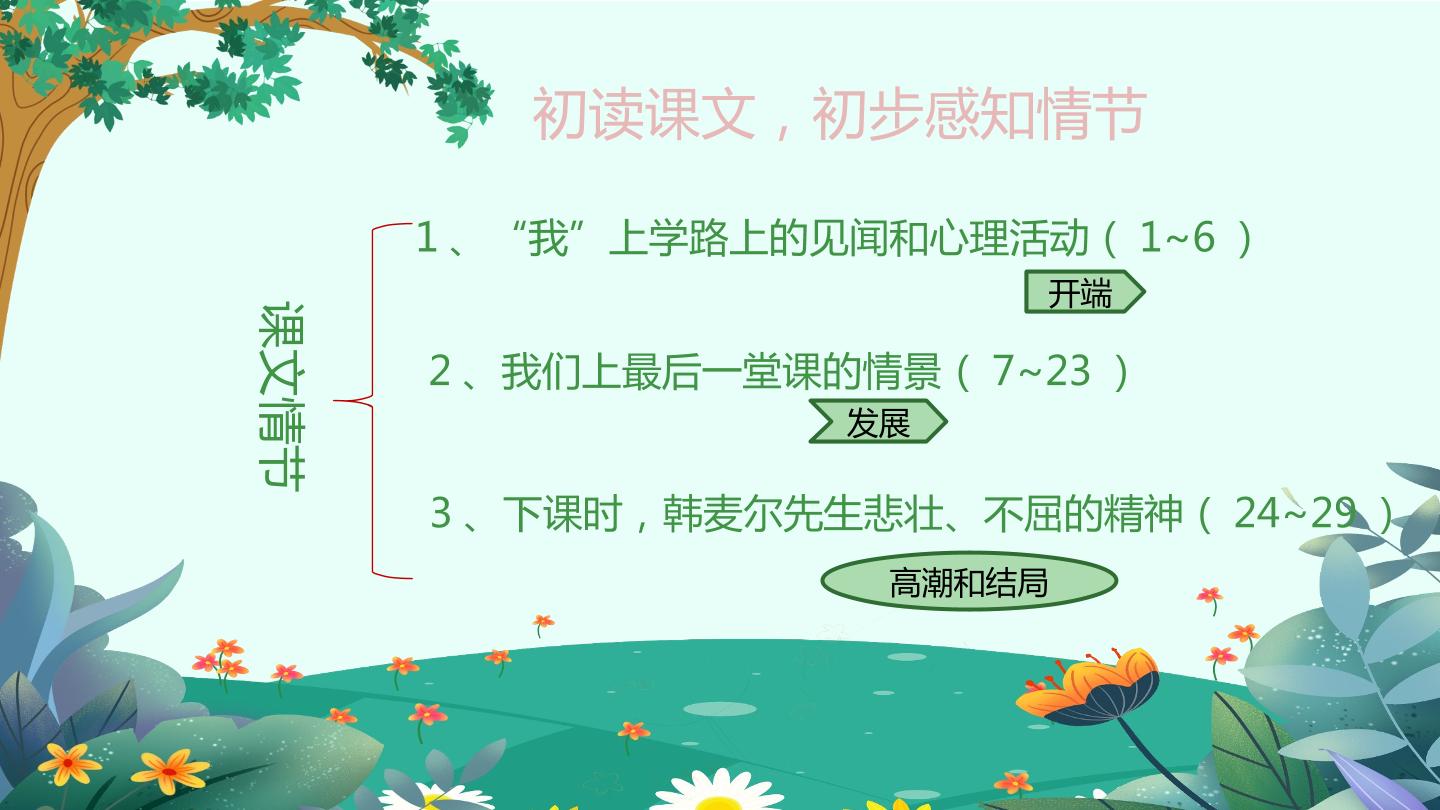 初读课文，初步感知情节

课文情节

1、“我”上学路上的见闻和心理活动（1~6）

开端

2、我们上最后一堂课的情景（7~23）

发展

3、下课时，韩麦尔先生悲壮、不屈的精神（24~29）

高潮和结局